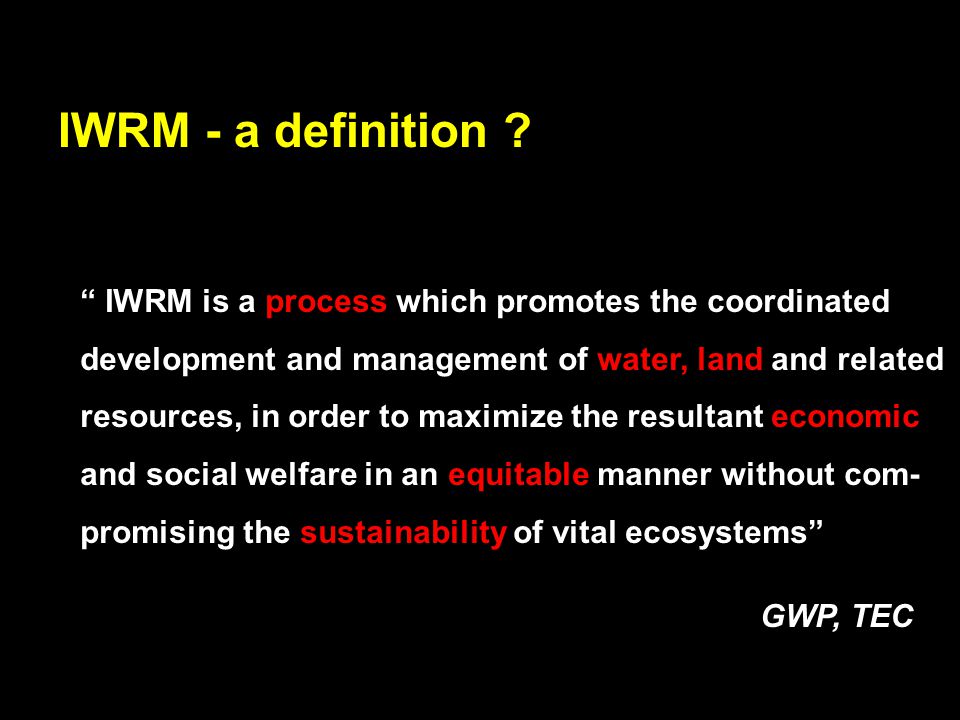 IWRM - a definition ?

“ IWRM is a process which promotes the coordinated development and management of water, land and related resources, in order to maximize the resultant economic and social welfare in an equitable manner without compromising the sustainability of vital ecosystems”

GWP, TEC